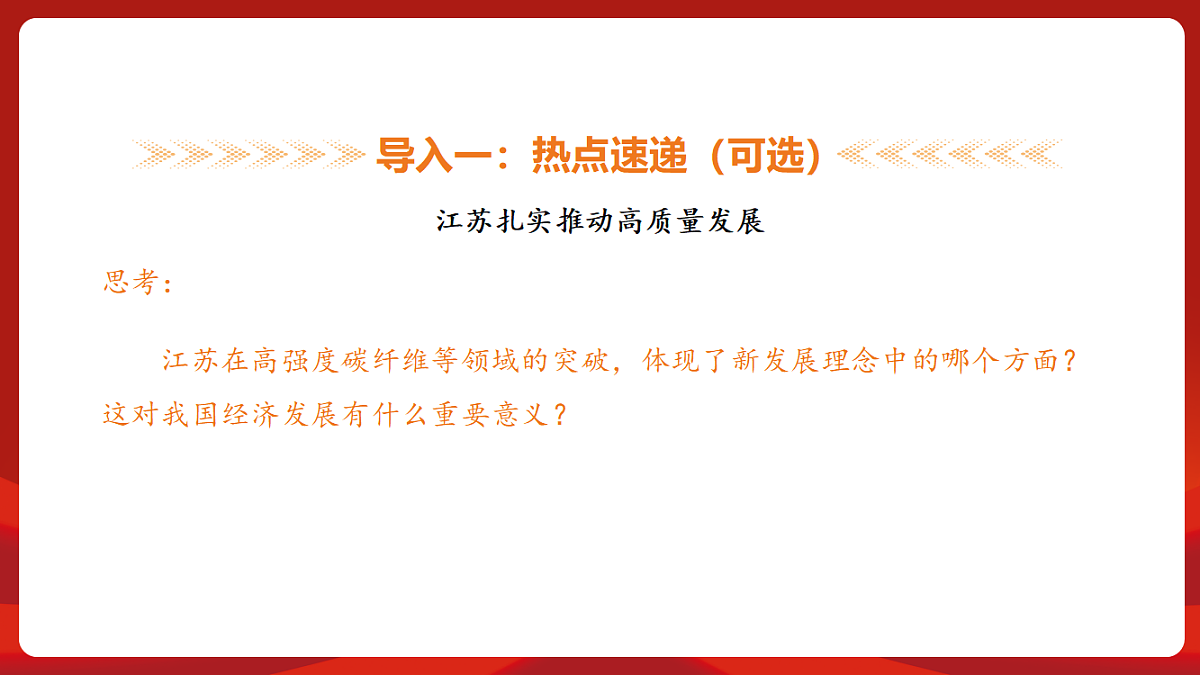 导入一：热点速递（可选）

江苏扎实推动高质量发展

思考：

江苏在高强度碳纤维等领域的突破，体现了新发展理念中的哪个方面？这对我国经济发展有什么重要意义？